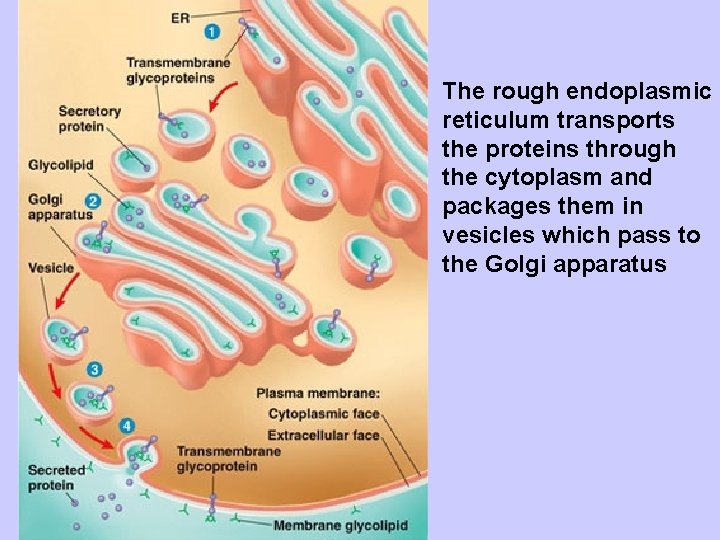 ER

1

Transmembrane glycoproteins

Secretory protein

Glycolipid

Golgi apparatus

2

Vesicle

3

4

Plasma membrane:
Cytoplasmic face
Extracellular face

Transmembrane glycoprotein

Secreted protein

Membrane glycolipid

The rough endoplasmic reticulum transports the proteins through the cytoplasm and packages them in vesicles which pass to the Golgi apparatus